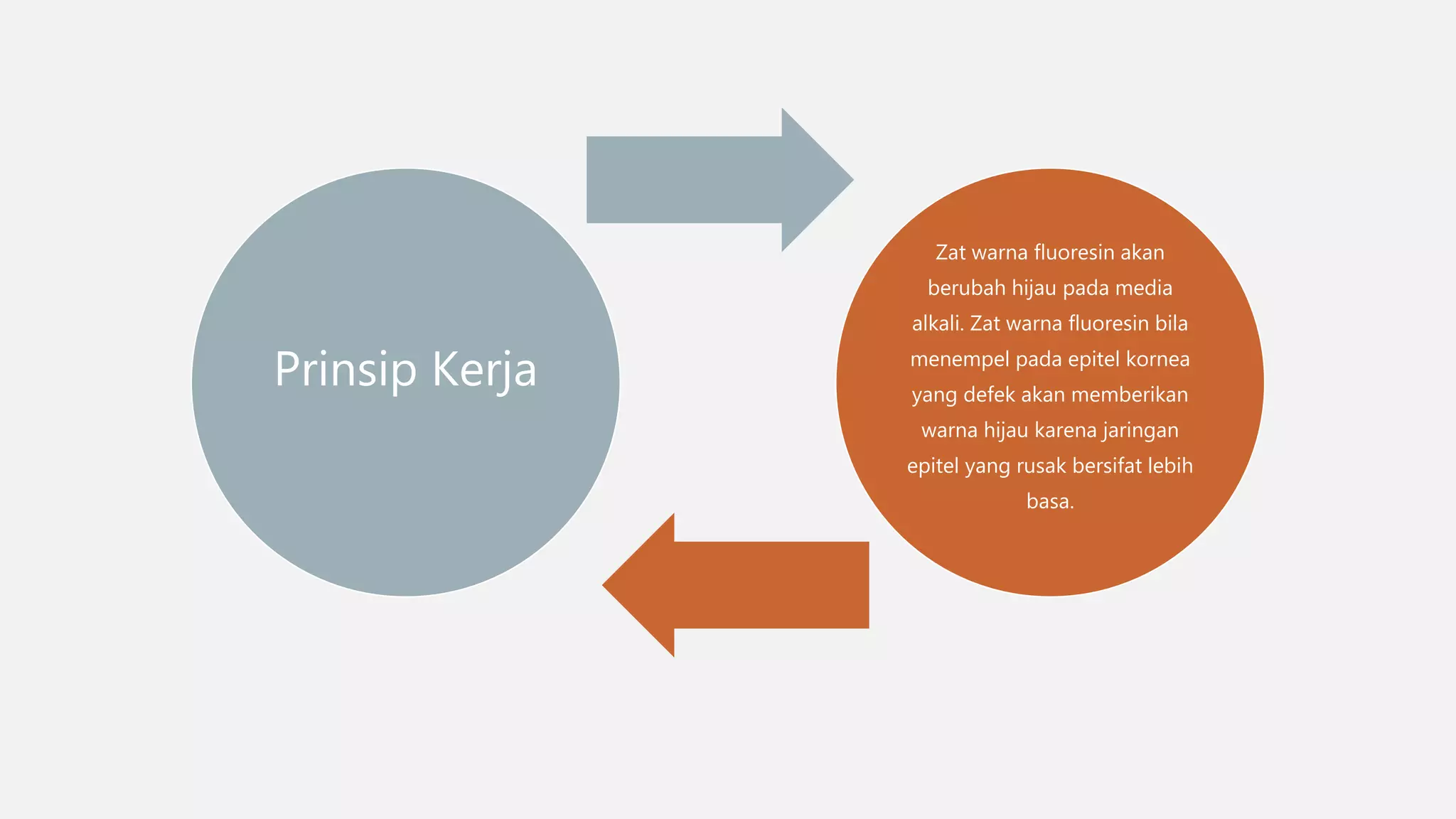 Prinsip Kerja

Zat warna fluoresin akan berubah hijau pada media alkali. Zat warna fluoresin bila menempel pada epitel kornea yang defek akan memberikan warna hijau karena jaringan epitel yang rusak bersifat lebih basa.